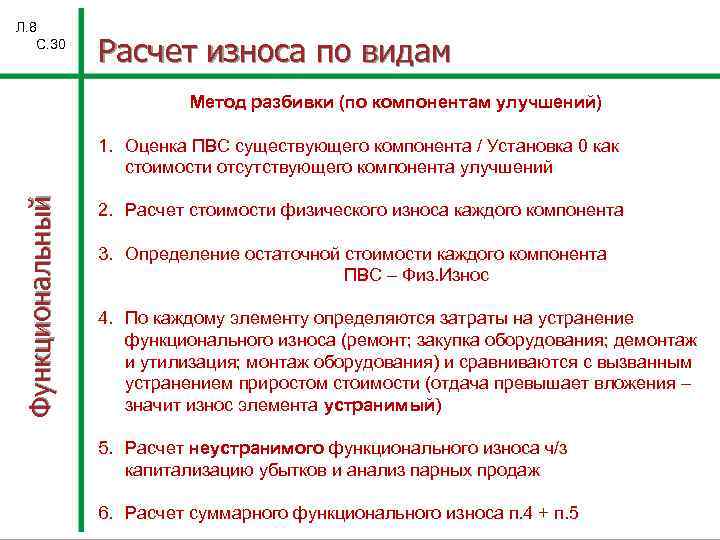 Л.8
С.30

Расчет износа по видам

Функциональный

Метод разбивки (по компонентам улучшений)

1. Оценка ПВС существующего компонента / Установка 0 как стоимости отсутствующего компонента улучшений

2. Расчет стоимости физического износа каждого компонента

3. Определение остаточной стоимости каждого компонента
ПВС – Физ.Износ

4. По каждому элементу определяются затраты на устранение функционального износа (ремонт; закупка оборудования; демонтаж и утилизация; монтаж оборудования) и сравниваются с вызванным устранением приростом стоимости (отдача превышает вложения – значит износ элемента устранимый)

5. Расчет неустранимого функционального износа ч/з капитализацию убытков и анализ парных продаж

6. Расчет суммарного функционального износа п.4 + п.5